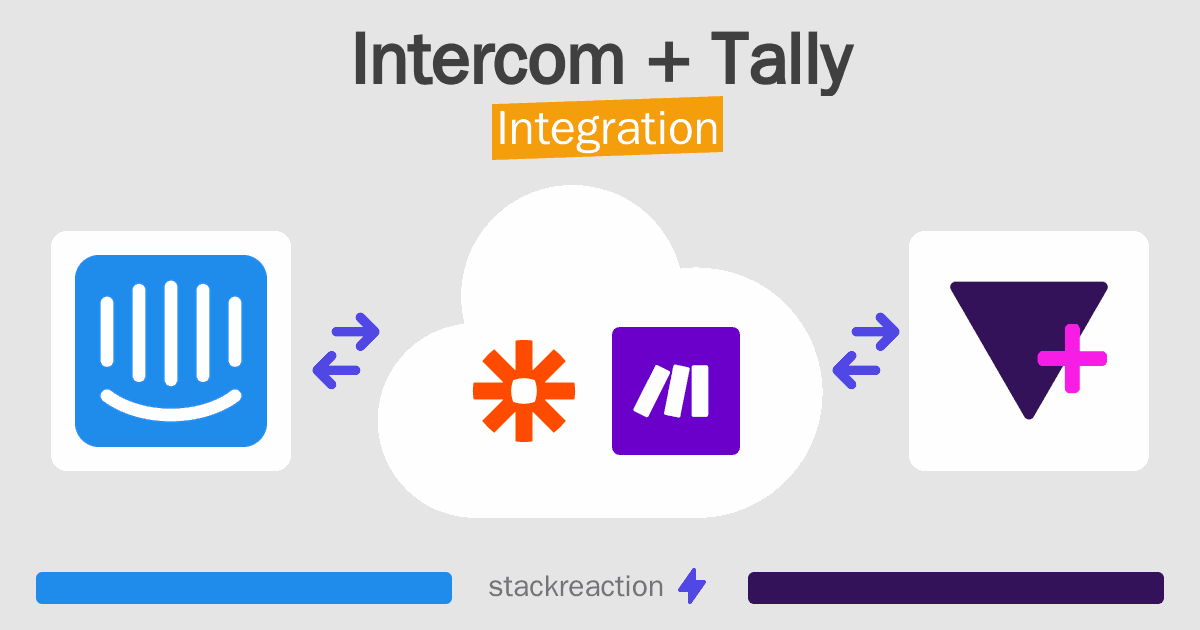 Intercom + Tally
Integration

stackreaction